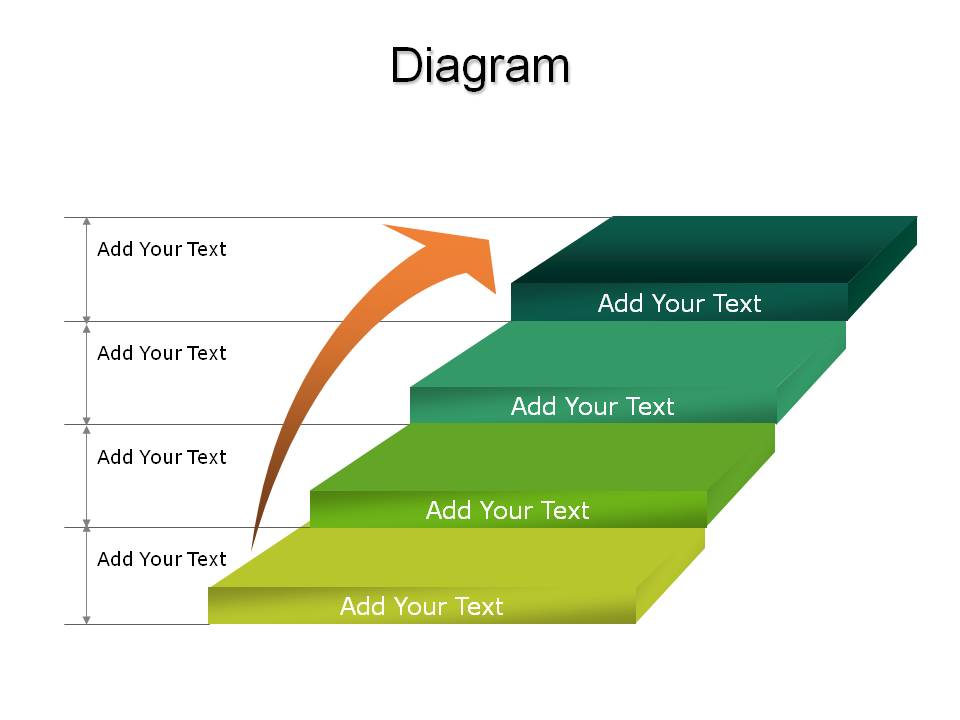 Diagram

Add Your Text

Add Your Text

Add Your Text

Add Your Text

Add Your Text

Add Your Text

Add Your Text

Add Your Text